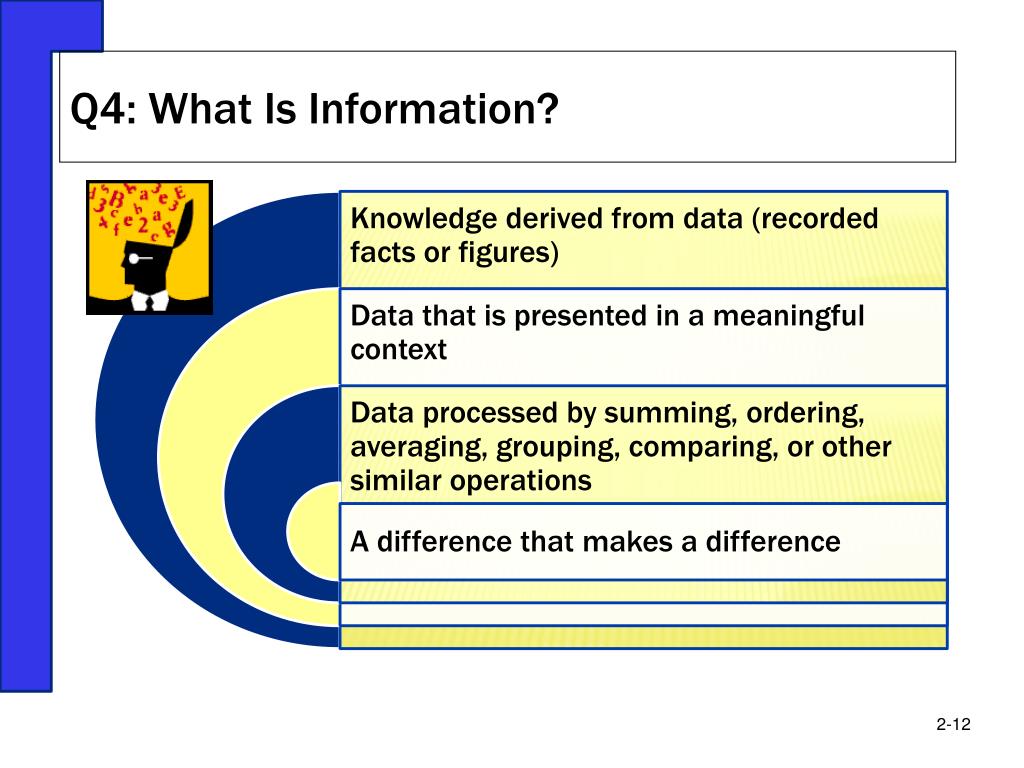 Q4: What Is Information?

Knowledge derived from data (recorded facts or figures)

Data that is presented in a meaningful context

Data processed by summing, ordering, averaging, grouping, comparing, or other similar operations

A difference that makes a difference

2-12